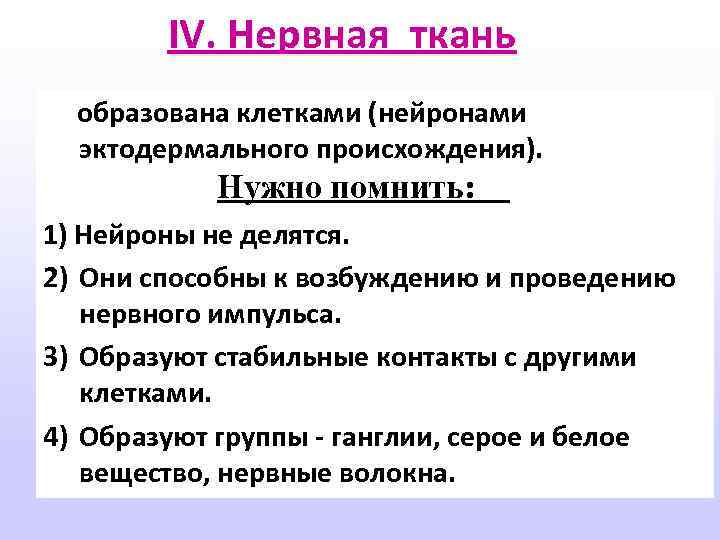 IV. Нервная ткань

образована клетками (нейронами эктодермального происхождения).

Нужно помнить:

1) Нейроны не делятся.
2) Они способны к возбуждению и проведению нервного импульса.
3) Образуют стабильные контакты с другими клетками.
4) Образуют группы - ганглии, серое и белое вещество, нервные волокна.